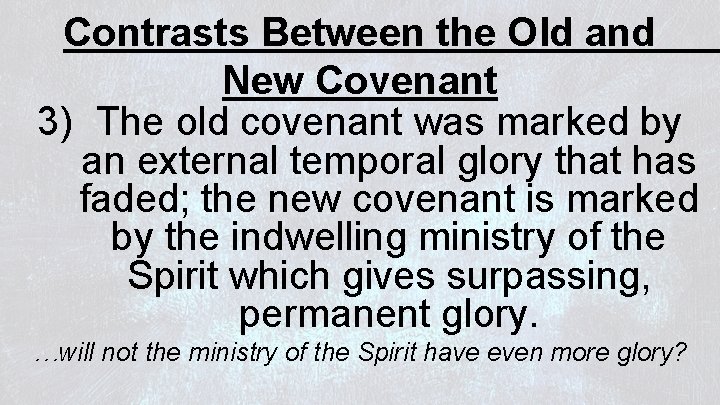 Contrasts Between the Old and New Covenant

3) The old covenant was marked by an external temporal glory that has faded; the new covenant is marked by the indwelling ministry of the Spirit which gives surpassing, permanent glory.

…will not the ministry of the Spirit have even more glory?